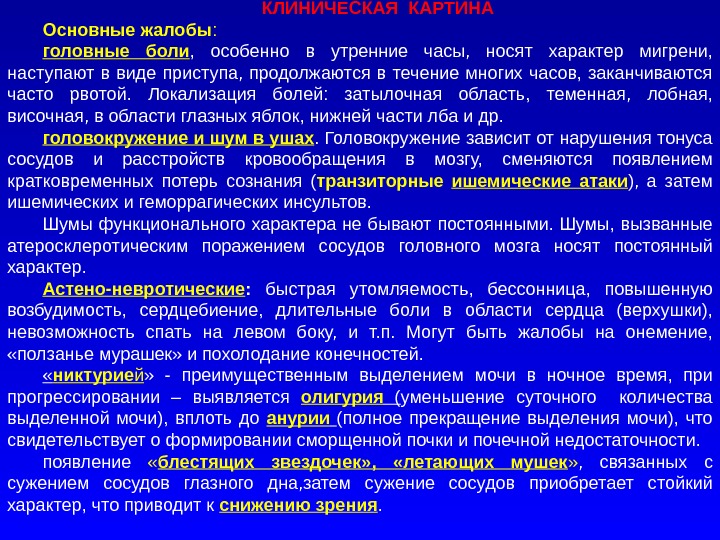 КЛИНИЧЕСКАЯ КАРТИНА

Основные жалобы:

головные боли, особенно в утренние часы, носят характер мигрени, наступают в виде приступа, продолжаются в течение многих часов, заканчиваются часто рвотой. Локализация болей: затылочная область, теменная, лобная, височная, в области глазных яблок, нижней части лба и др.

головокружение и шум в ушах. Головокружение зависит от нарушения тонуса сосудов и расстройств кровообращения в мозгу, сменяются появлением кратковременных потерь сознания (транзиторные ишемические атаки), а затем ишемических и геморрагических инсультов.

Шумы функционального характера не бывают постоянными. Шумы, вызванные атеросклеротическим поражением сосудов головного мозга носят постоянный характер.

Астено-невротические: быстрая утомляемость, бессонница, повышенную возбудимость, сердцебиение, длительные боли в области сердца (верхушки), невозможность спать на левом боку, и т.п. Могут быть жалобы на онемение, «ползанье мурашек» и похолодание конечностей.

«никтурией» - преимущественным выделением мочи в ночное время, при прогрессировании – выявляется олигурия (уменьшение суточного количества выделенной мочи), вплоть до анурии (полное прекращение выделения мочи), что свидетельствует о формировании сморщенной почки и почечной недостаточности.

появление «блестящих звездочек», «летающих мушек», связанных с сужением сосудов глазного дна,затем сужение сосудов приобретает стойкий характер, что приводит к снижению зрения.